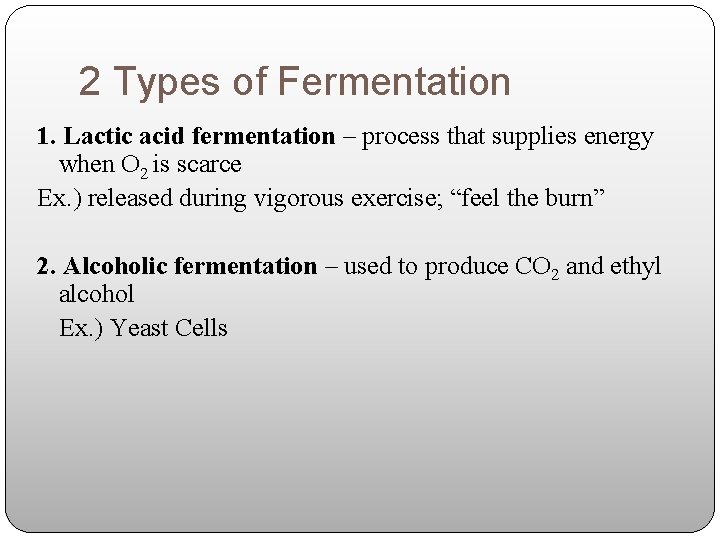 2 Types of Fermentation

1. Lactic acid fermentation – process that supplies energy when $O_2$ is scarce

Ex.) released during vigorous exercise; “feel the burn”

2. Alcoholic fermentation – used to produce $CO_2$ and ethyl alcohol

Ex.) Yeast Cells